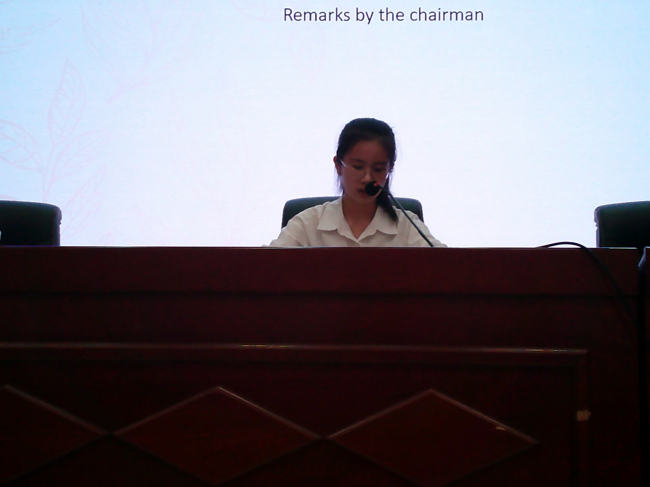 Remarks by the chairman